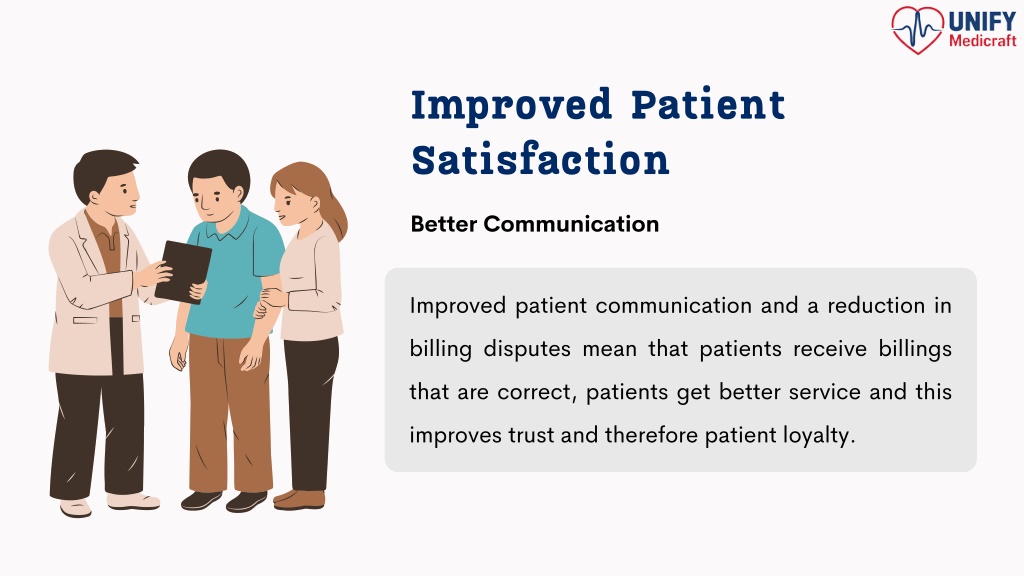 UNIFY
Medicraft

Improved Patient Satisfaction

Better Communication

Improved patient communication and a reduction in billing disputes mean that patients receive billings that are correct, patients get better service and this improves trust and therefore patient loyalty.